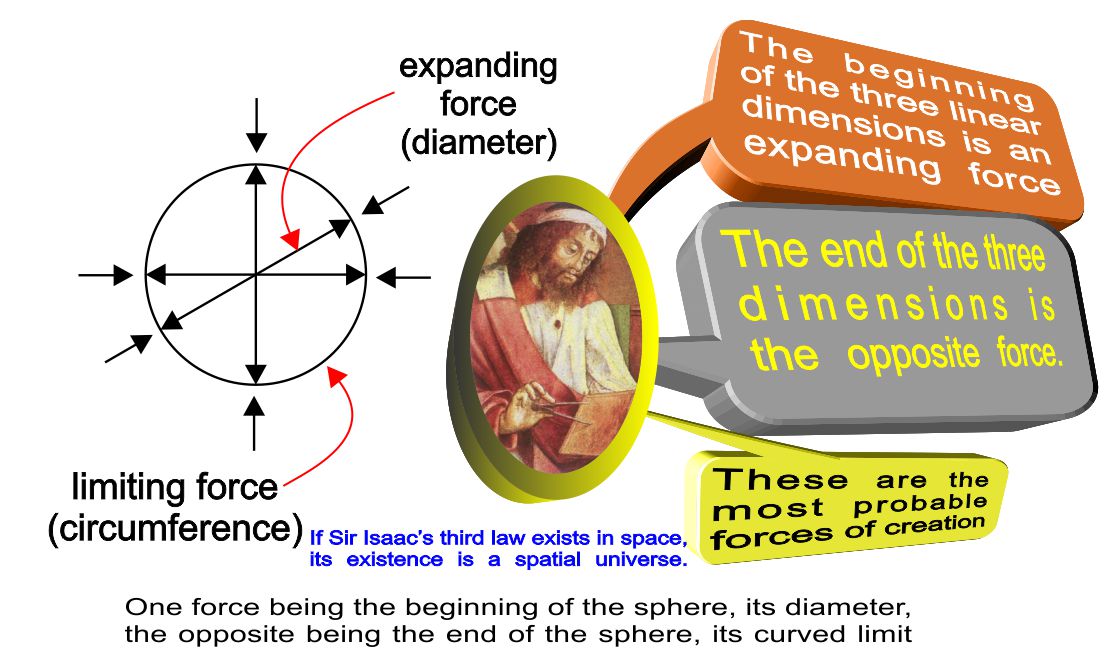 expanding force (diameter)

limiting force (circumference)

The beginning of the three linear dimensions is an expanding force

The end of the three dimensions is the opposite force.

These are the most probable forces of creation

If Sir Isaac's third law exists in space, its existence is a spatial universe.

One force being the beginning of the sphere, its diameter, the opposite being the end of the sphere, its curved limit